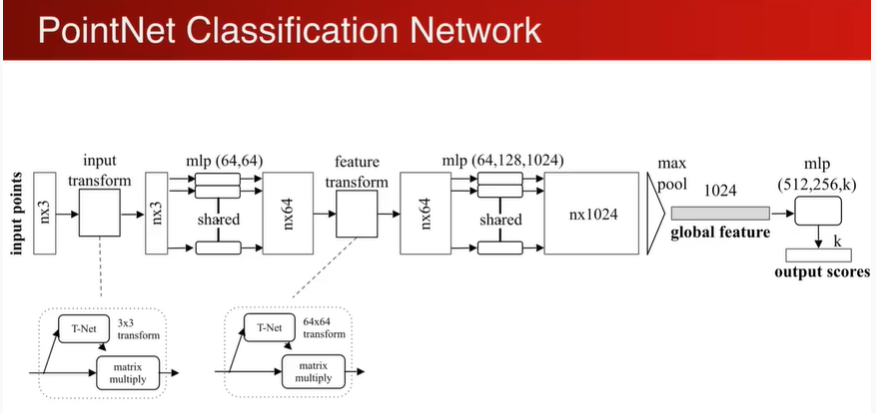 PointNet Classification Network

input points

nx3

input transform

nx3

mlp (64,64)

shared

nx64

feature transform

nx64

mlp (64,128,1024)

shared

nx1024

max pool

1024

global feature

mlp (512,256,k)

k

output scores

T-Net

3x3 transform

matrix multiply

T-Net

64x64 transform

matrix multiply